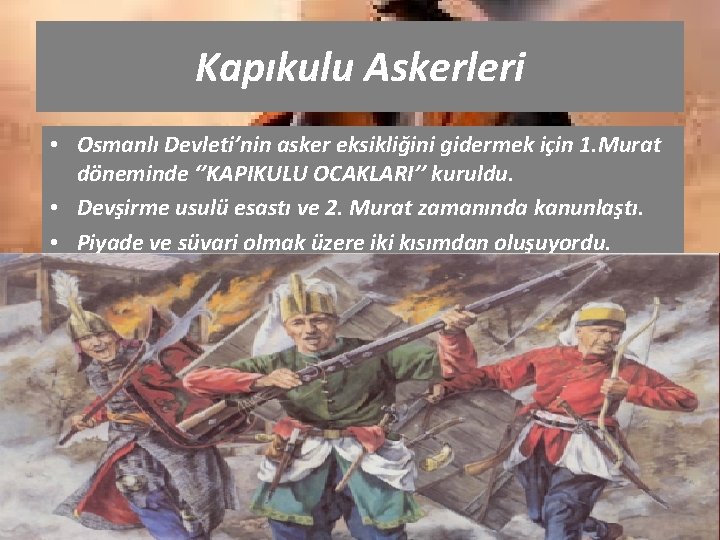 Kapıkulu Askerleri

• Osmanlı Devleti'nin asker eksikliğini gidermek için 1.Murat döneminde ''KAPIKULU OCAKLARI'' kuruldu.
• Devşirme usulü esastı ve 2. Murat zamanında kanunlaştı.
• Piyade ve süvari olmak üzere iki kısımdan oluşuyordu.